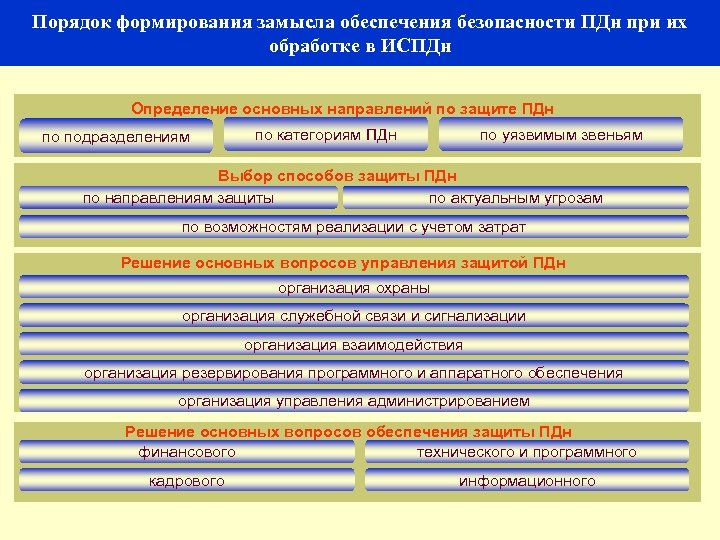 Порядок формирования замысла обеспечения безопасности ПДн при их обработке в ИСПДн

Определение основных направлений по защите ПДн

по подразделениям

по категориям ПДн

по уязвимым звеньям

Выбор способов защиты ПДн

по направлениям защиты

по актуальным угрозам

по возможностям реализации с учетом затрат

Решение основных вопросов управления защитой ПДн

организация охраны

организация служебной связи и сигнализации

организация взаимодействия

организация резервирования программного и аппаратного обеспечения

организация управления администрированием

Решение основных вопросов обеспечения защиты ПДн

финансового

технического и программного

кадрового

информационного